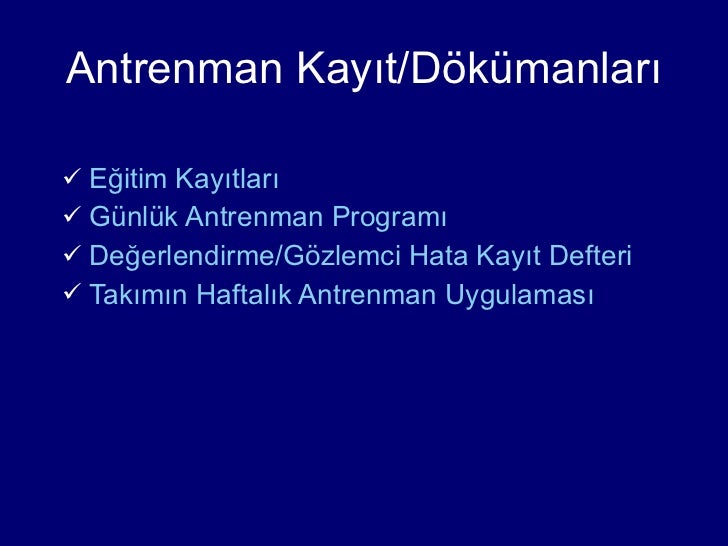 Antrenman Kayıt/Dökümanları

✓ Eğitim Kayıtları
✓ Günlük Antrenman Programı
✓ Değerlendirme/Gözlemci Hata Kayıt Defteri
✓ Takımın Haftalık Antrenman Uygulaması